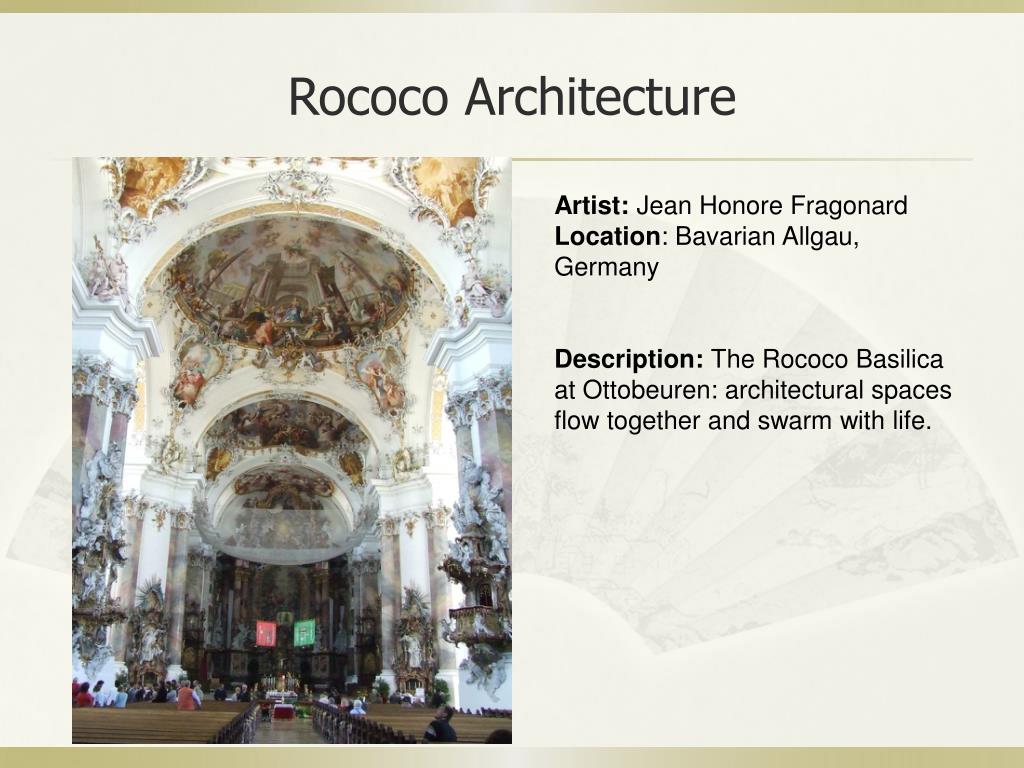 Rococo Architecture

**Artist:** Jean Honore Fragonard
**Location**: Bavarian Allgau, Germany

**Description:** The Rococo Basilica at Ottobeuren: architectural spaces flow together and swarm with life.